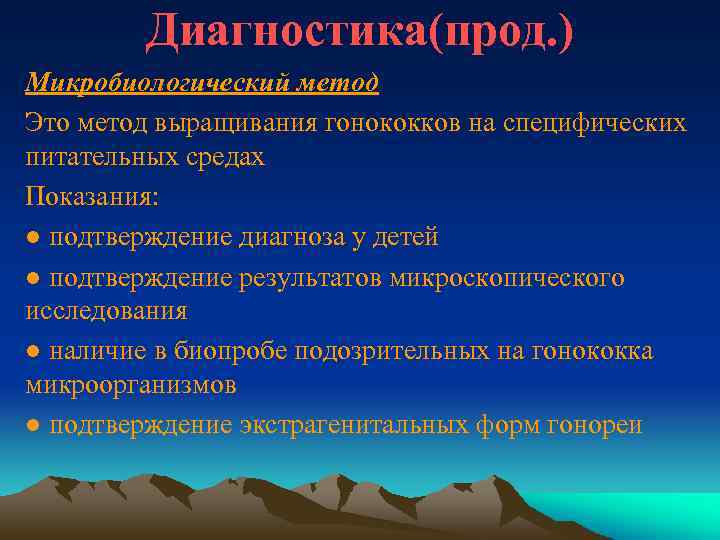 Диагностика(прод.)

Микробиологический метод

Это метод выращивания гонококков на специфических питательных средах

Показания:

● подтверждение диагноза у детей

● подтверждение результатов микроскопического исследования

● наличие в биопробе подозрительных на гонококка микроорганизмов

● подтверждение экстрагенитальных форм гонореи